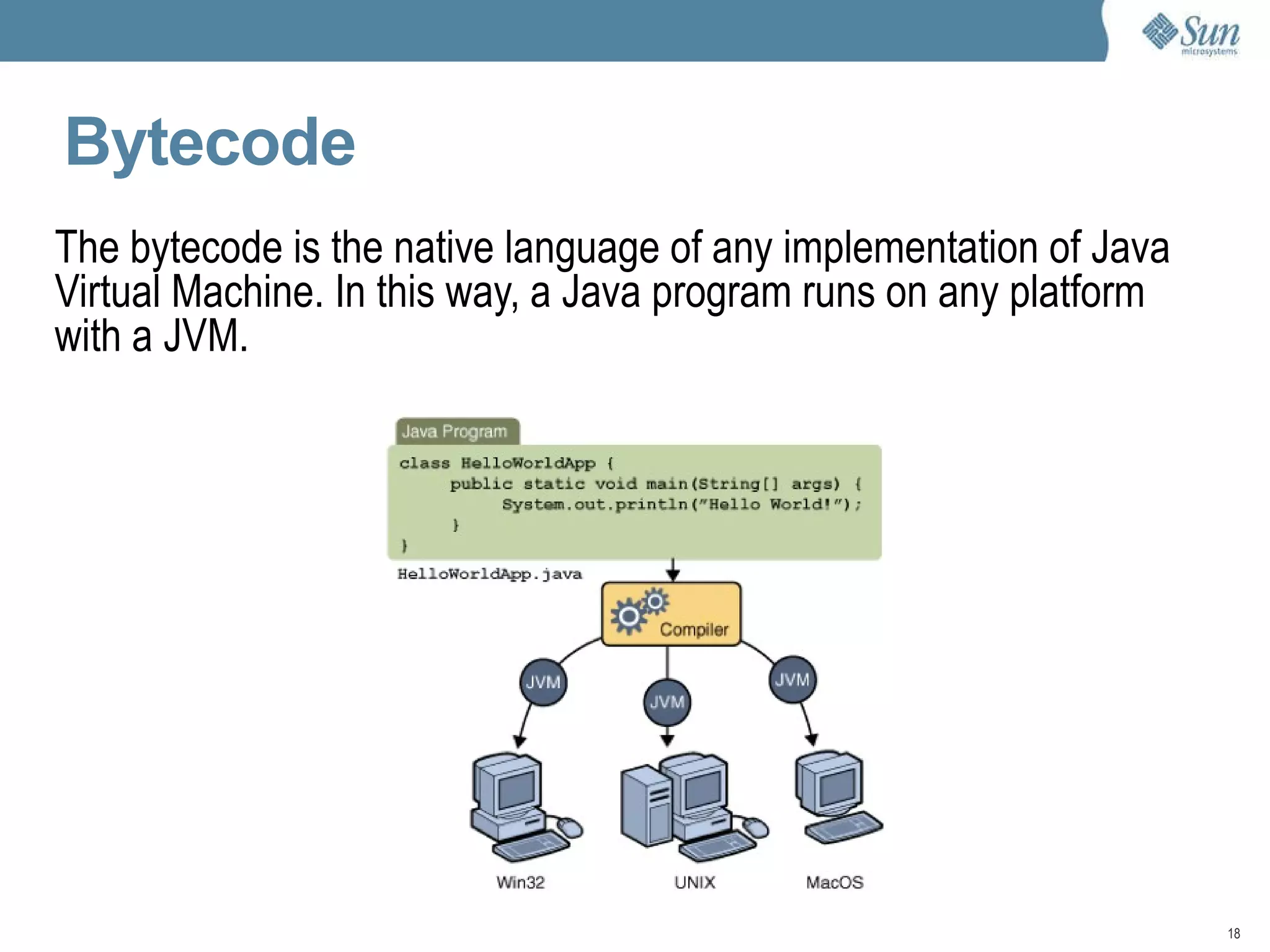 Sun microsystems

Bytecode

The bytecode is the native language of any implementation of Java Virtual Machine. In this way, a Java program runs on any platform with a JVM.

Java Program

class HelloWorldApp {
    public static void main(String[] args) {
        System.out.println("Hello World!");
    }
}

HelloWorldApp.java

Compiler

JVM

JVM

JVM

Win32

UNIX

MacOS

18